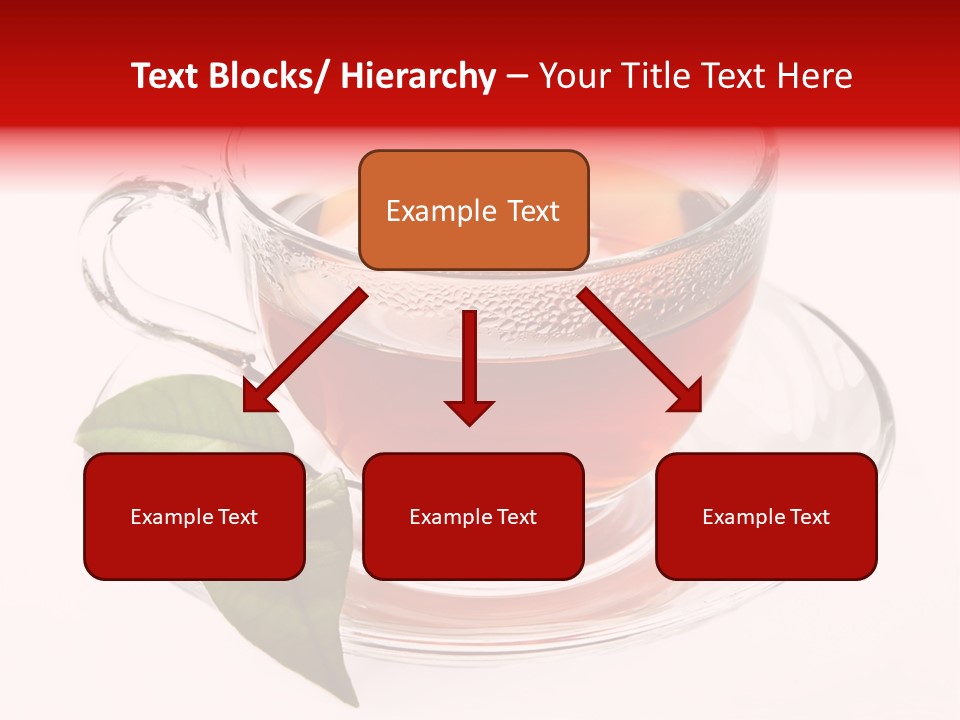 Text Blocks/ Hierarchy – Your Title Text Here

Example Text

Example Text

Example Text

Example Text